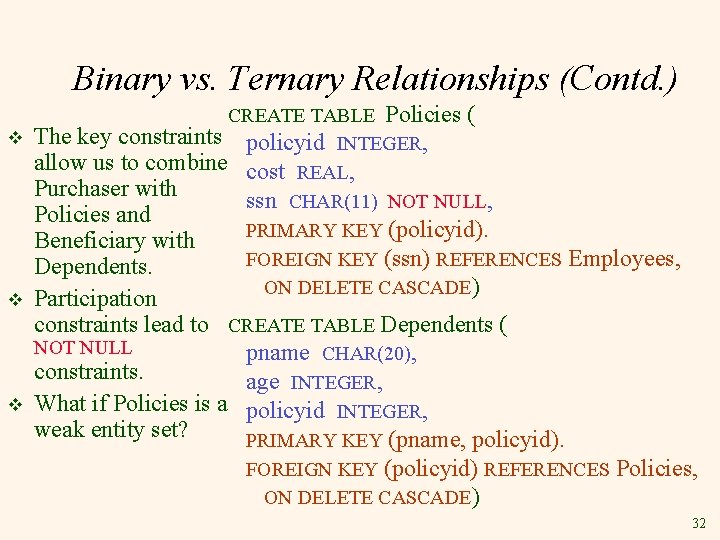 Binary vs. Ternary Relationships (Contd.)

❖ The key constraints allow us to combine Purchaser with Policies and Beneficiary with Dependents.
❖ Participation constraints lead to NOT NULL constraints.
❖ What if Policies is a weak entity set?

CREATE TABLE Policies (
policyid INTEGER,
cost REAL,
ssn CHAR(11) NOT NULL,
PRIMARY KEY (policyid).
FOREIGN KEY (ssn) REFERENCES Employees,
ON DELETE CASCADE)

CREATE TABLE Dependents (
pname CHAR(20),
age INTEGER,
policyid INTEGER,
PRIMARY KEY (pname, policyid).
FOREIGN KEY (policyid) REFERENCES Policies,
ON DELETE CASCADE)

32